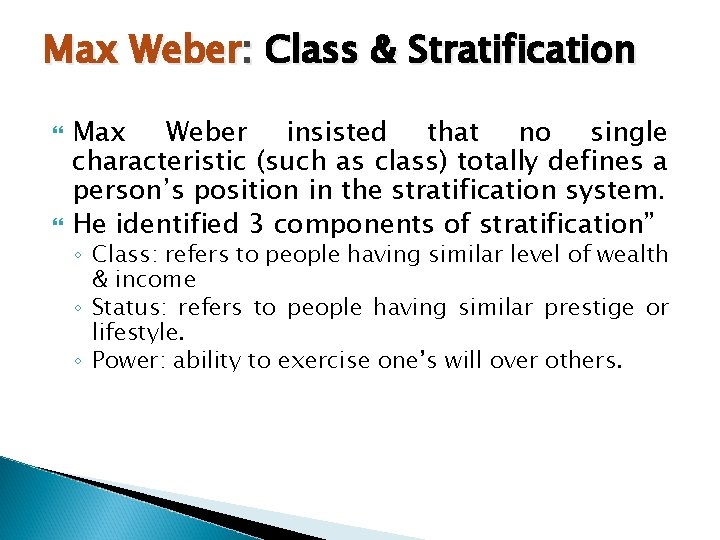 Max Weber: Class & Stratification

Max Weber insisted that no single characteristic (such as class) totally defines a person's position in the stratification system.

He identified 3 components of stratification"

◦ Class: refers to people having similar level of wealth & income
◦ Status: refers to people having similar prestige or lifestyle.
◦ Power: ability to exercise one's will over others.